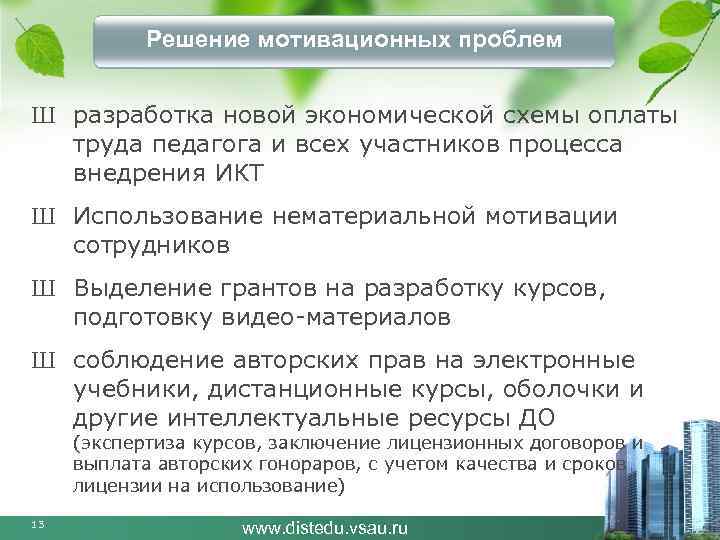 Решение мотивационных проблем

Ш разработка новой экономической схемы оплаты труда педагога и всех участников процесса внедрения ИКТ

Ш Использование нематериальной мотивации сотрудников

Ш Выделение грантов на разработку курсов, подготовку видео-материалов

Ш соблюдение авторских прав на электронные учебники, дистанционные курсы, оболочки и другие интеллектуальные ресурсы ДО (экспертиза курсов, заключение лицензионных договоров и выплата авторских гонораров, с учетом качества и сроков лицензии на использование)

13

www.distedu.vsau.ru